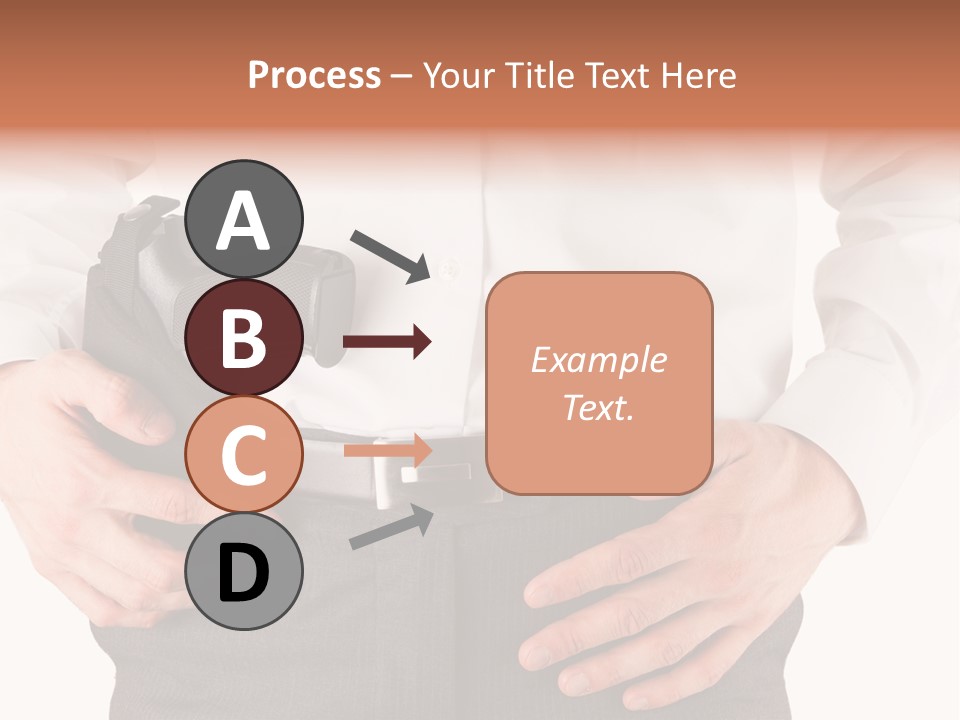 Process – Your Title Text Here

A

B

C

D

Example Text.